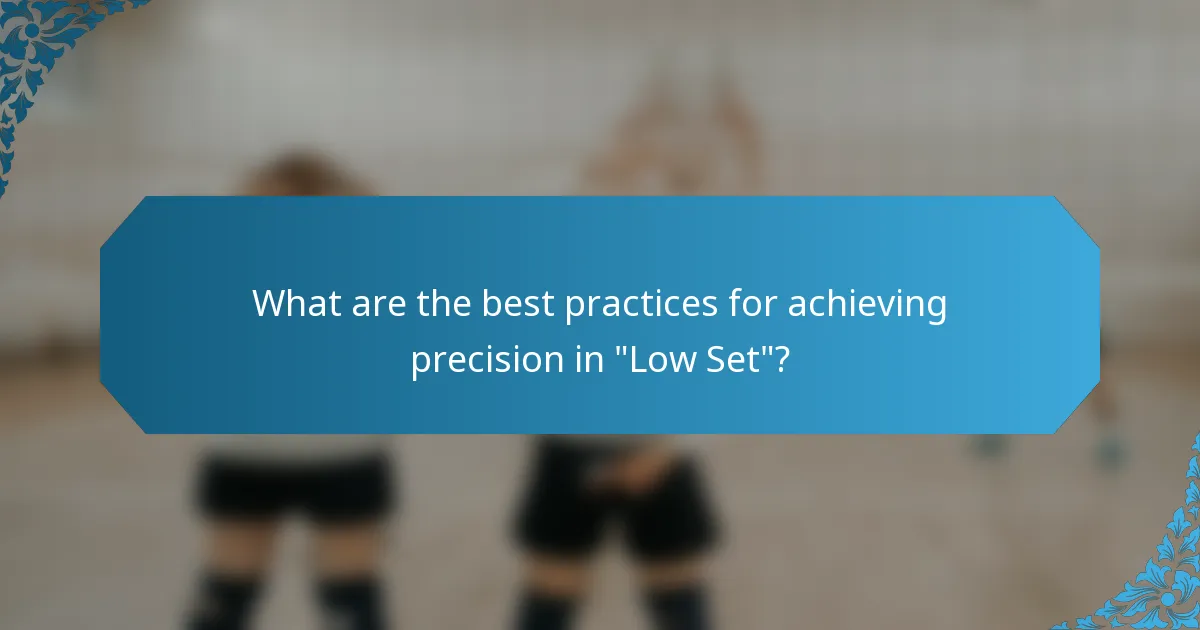 What are the best practices for achieving precision in "Low Set"?